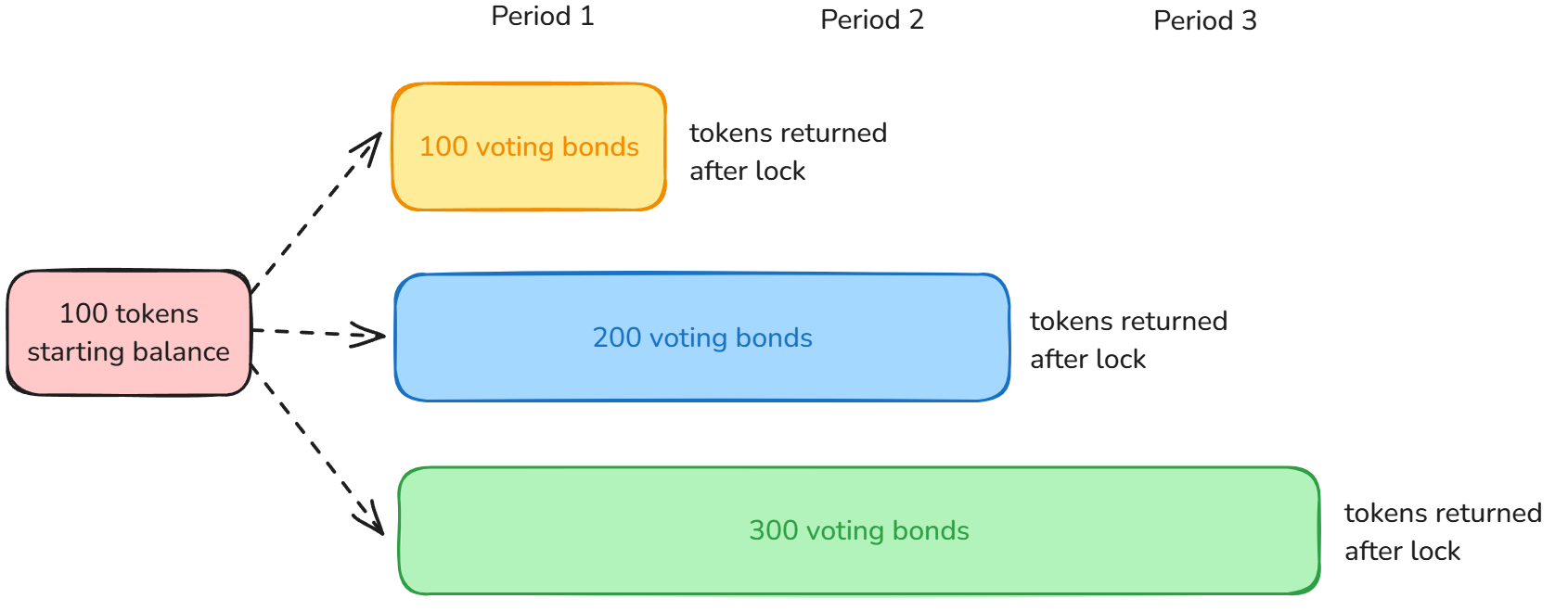 Period 1
Period 2
Period 3

100 tokens starting balance

100 voting bonds

tokens returned after lock

200 voting bonds

tokens returned after lock

300 voting bonds

tokens returned after lock